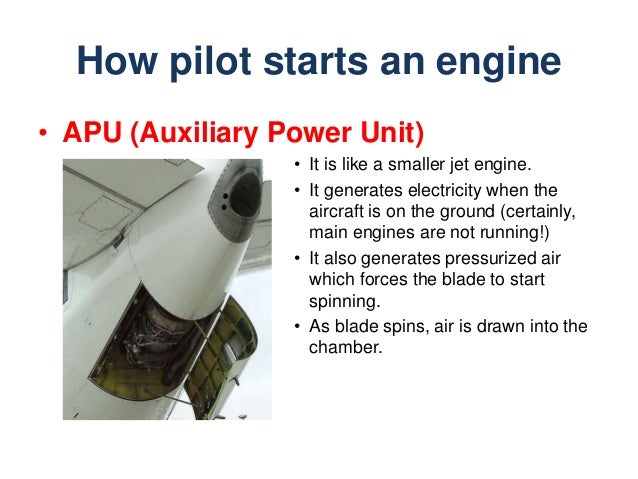 How pilot starts an engine

• APU (Auxiliary Power Unit)

• It is like a smaller jet engine.
• It generates electricity when the aircraft is on the ground (certainly, main engines are not running!)
• It also generates pressurized air which forces the blade to start spinning.
• As blade spins, air is drawn into the chamber.